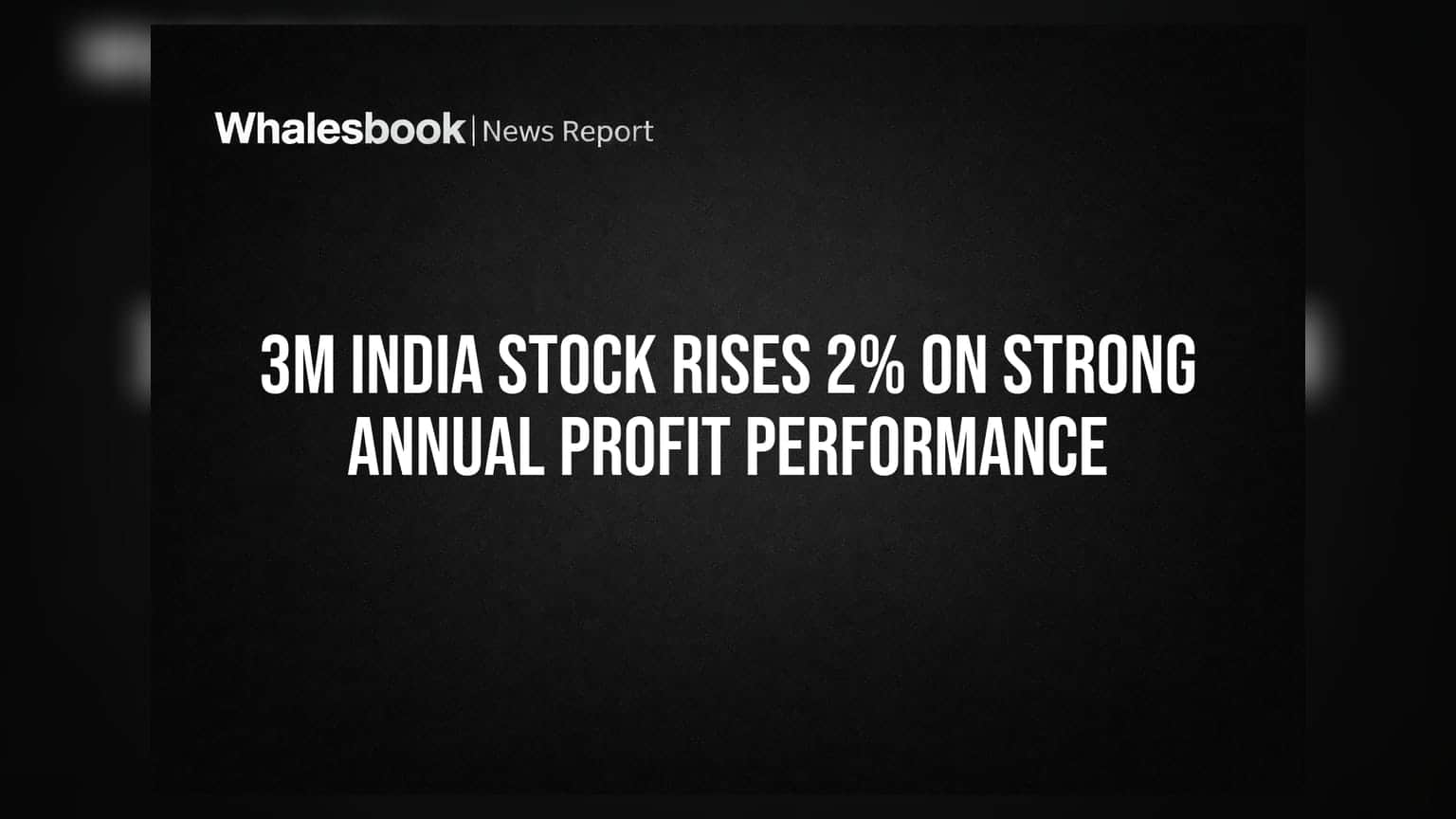 Whalesbook | News Report

3M INDIA STOCK RISES 2% ON STRONG ANNUAL PROFIT PERFORMANCE